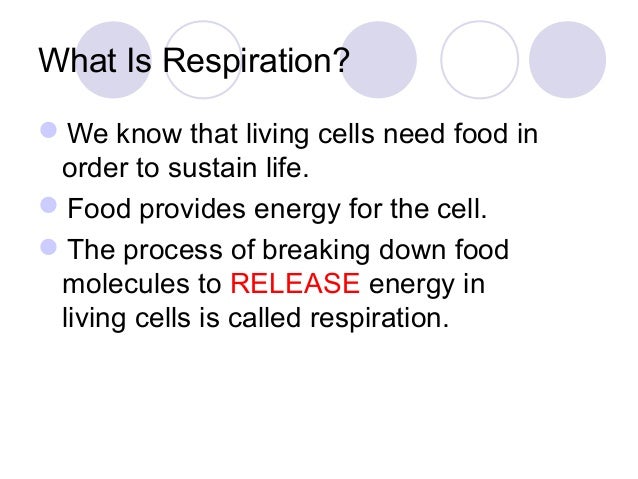 What Is Respiration?

We know that living cells need food in order to sustain life.

Food provides energy for the cell.

The process of breaking down food molecules to RELEASE energy in living cells is called respiration.